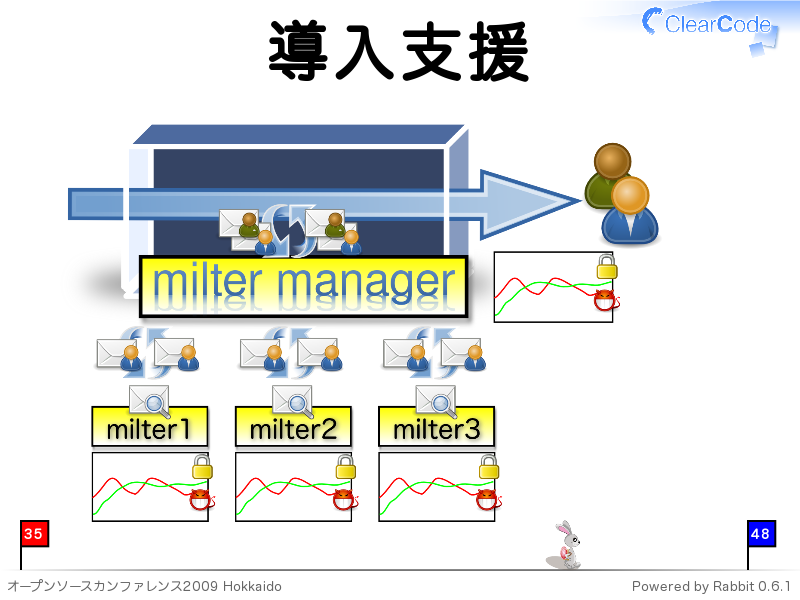 導入支援

ClearCode

milter manager

milter1

milter2

milter3

35

48

オープンソースカンファレンス2009 Hokkaido

Powered by Rabbit 0.6.1